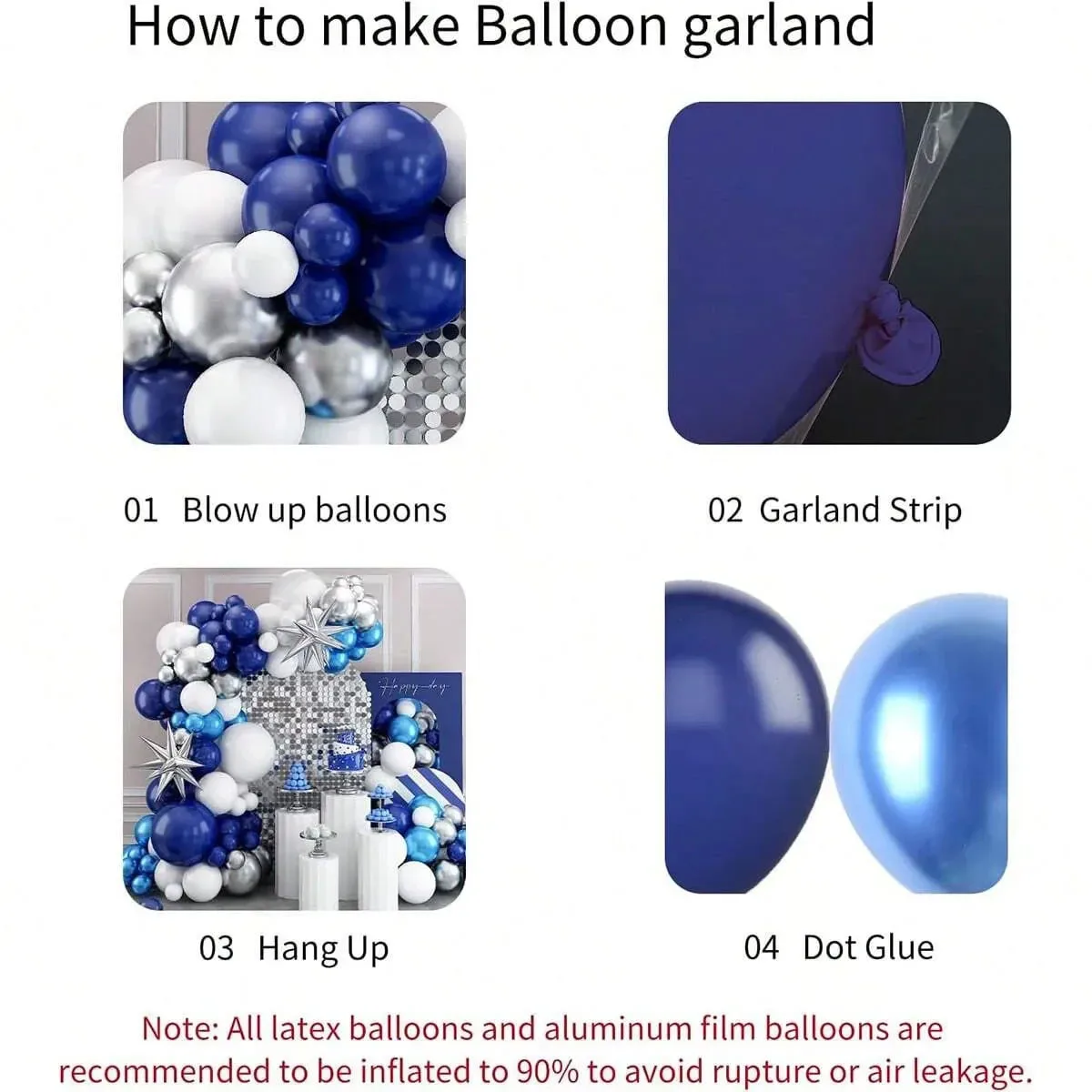 How to make Balloon garland

01 Blow up balloons

02 Garland Strip

Happy day

03 Hang Up

04 Dot Glue

Note: All latex balloons and aluminum film balloons are recommended to be inflated to 90% to avoid rupture or air leakage.